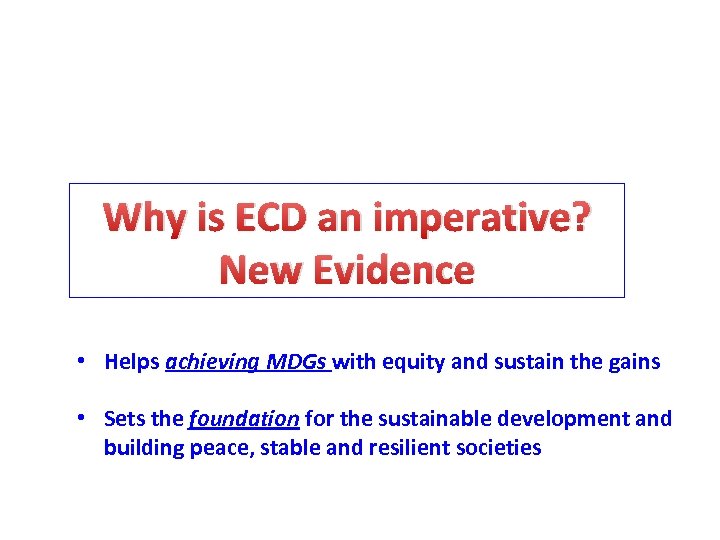 Why is ECD an imperative?
New Evidence

• Helps achieving MDGs with equity and sustain the gains

• Sets the foundation for the sustainable development and building peace, stable and resilient societies